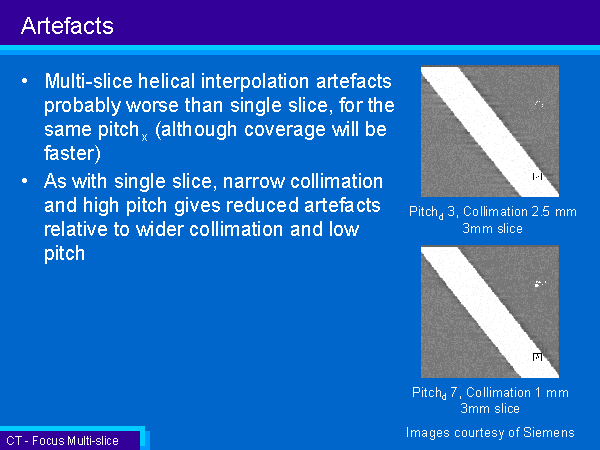 Artefacts

• Multi-slice helical interpolation artefacts probably worse than single slice, for the same pitch$_x$ (although coverage will be faster)

• As with single slice, narrow collimation and high pitch gives reduced artefacts relative to wider collimation and low pitch

Pitch$_d$ 3, Collimation 2.5 mm 3mm slice

Pitch$_d$ 7, Collimation 1 mm 3mm slice

Images courtesy of Siemens

CT - Focus Multi-slice